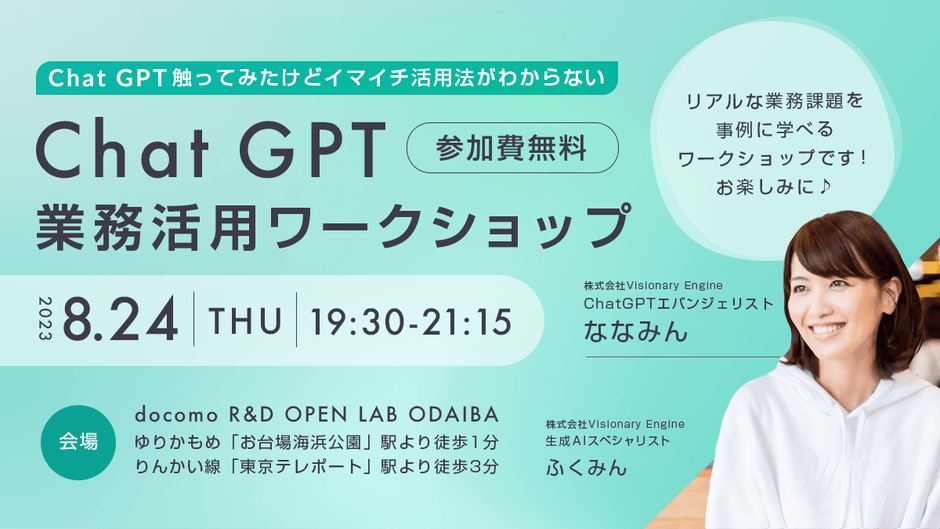 Chat GPT触ってみたけどイマイチ活用法がわからない

Chat GPT 参加費無料
業務活用ワークショップ

リアルな業務課題を
事例に学べる
ワークショップです！
お楽しみに♪

2023 8.24 THU 19:30-21:15

株式会社Visionary Engine
ChatGPTエバンジェリスト
ななみん

会場
docomo R&D OPEN LAB ODAIBA
ゆりかもめ「お台場海浜公園」駅より徒歩1分
りんかい線「東京テレポート」駅より徒歩3分

株式会社Visionary Engine
生成AIスペシャリスト
ふくみん